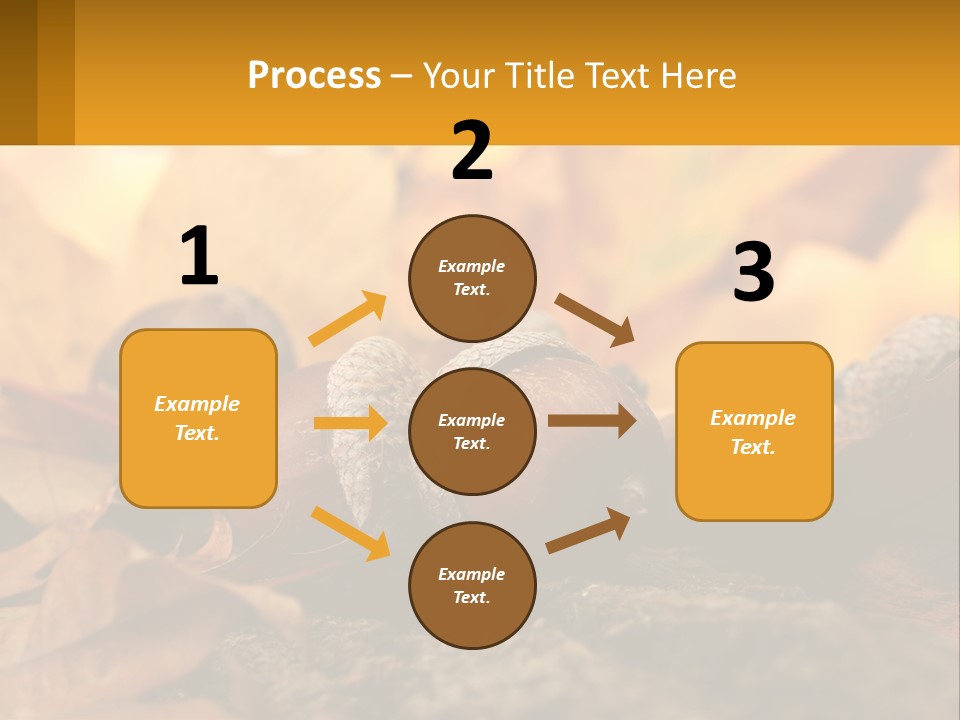 Process – Your Title Text Here

1

Example Text.

2

Example Text.

Example Text.

Example Text.

3

Example Text.